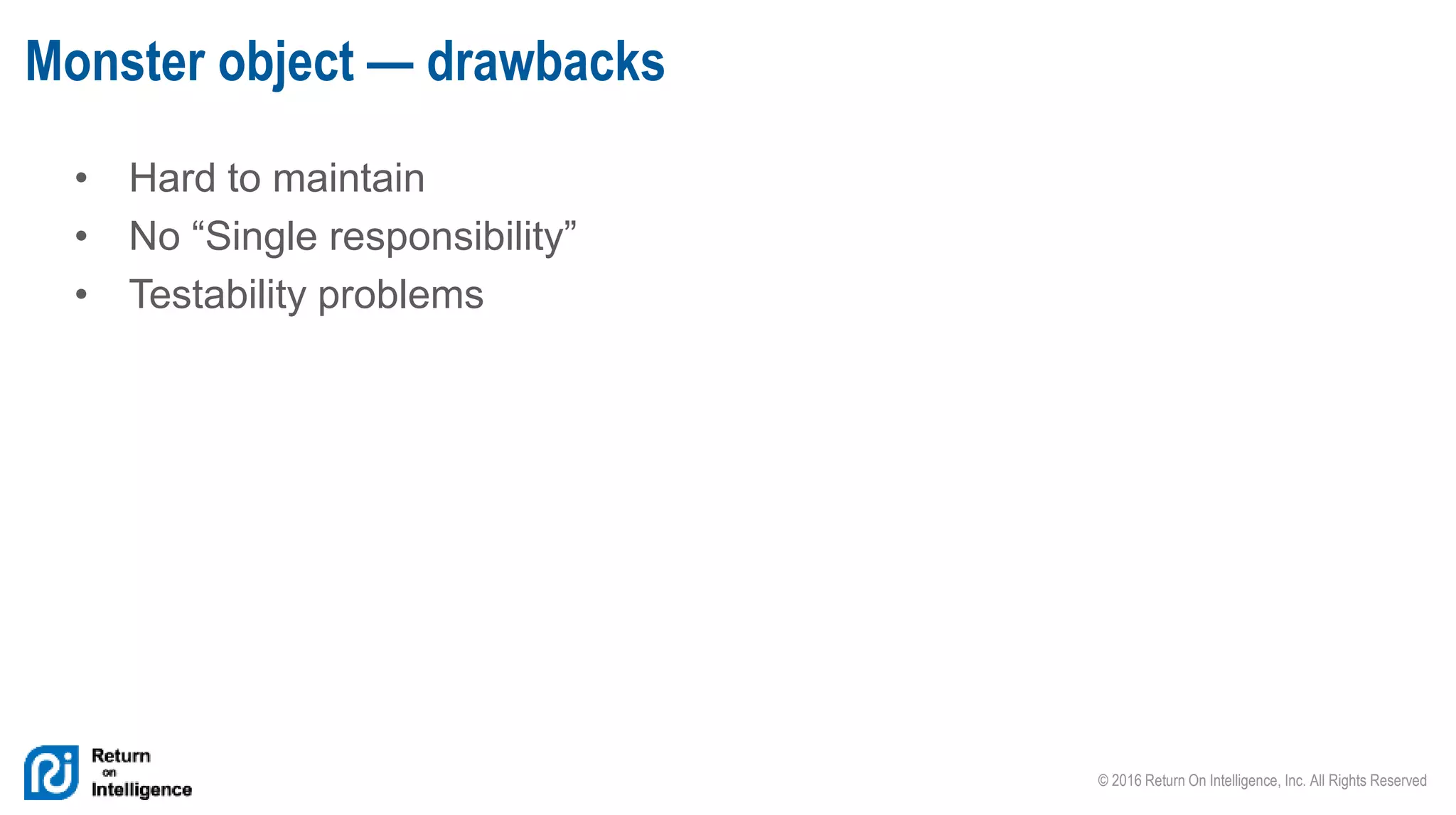 Monster object — drawbacks

• Hard to maintain
• No “Single responsibility”
• Testability problems

Return on Intelligence

© 2016 Return On Intelligence, Inc. All Rights Reserved